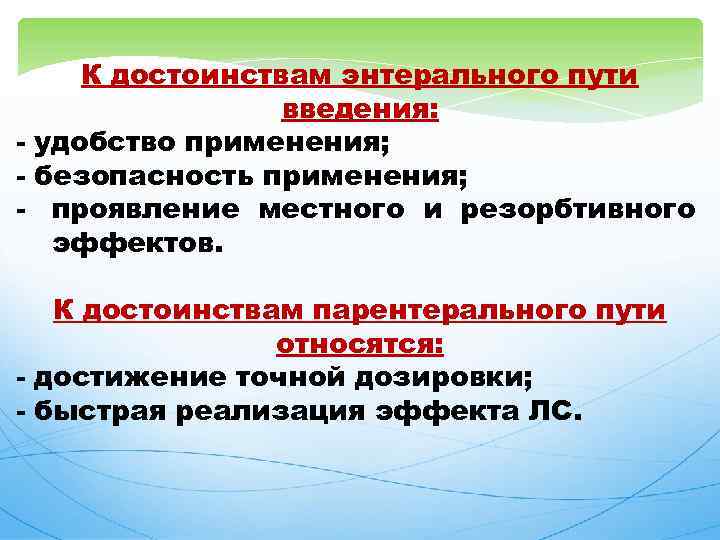 К достоинствам энтерального пути введения:
- удобство применения;
- безопасность применения;
- проявление местного и резорбтивного эффектов.

К достоинствам парентерального пути относятся:
- достижение точной дозировки;
- быстрая реализация эффекта ЛС.